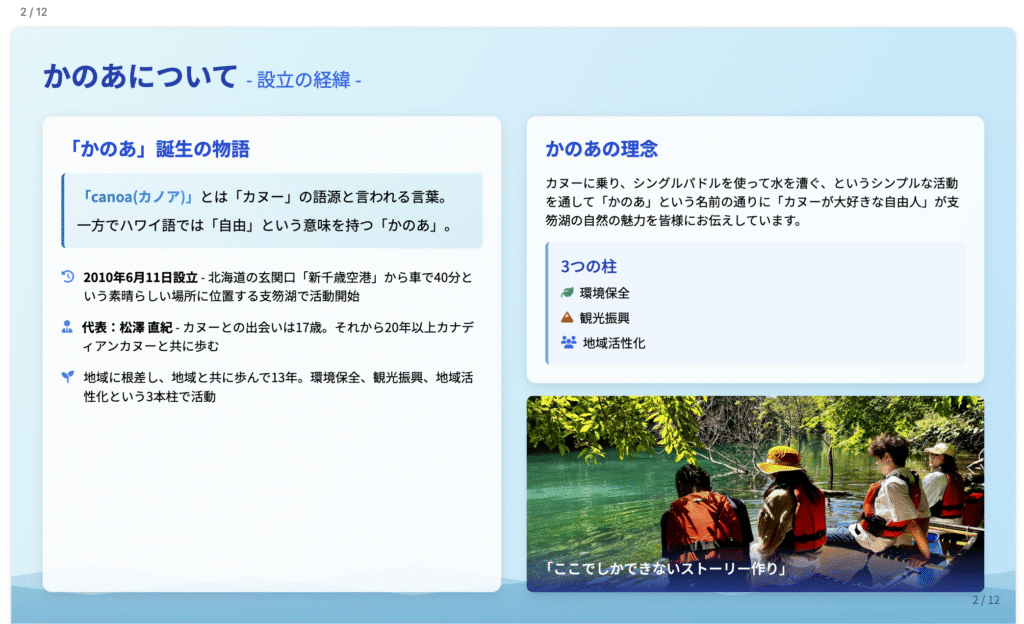 2 / 12

かのあについて - 設立の経緯 -

「かのあ」誕生の物語

「canoa(カノア)」とは「カヌー」の語源と言われる言葉。

一方でハワイ語では「自由」という意味を持つ「かのあ」。

2010年6月11日設立 - 北海道の玄関口「新千歳空港」から車で40分という素晴らしい場所に位置する支笏湖で活動開始

代表：松澤 直紀 - カヌーとの出会いは17歳。それから20年以上カナディアンカヌーと共に歩む

地域に根差し、地域と共に歩んで13年。環境保全、観光振興、地域活性化という3本柱で活動

かのあの理念

カヌーに乗り、シングルパドルを使って水を漕ぐ、というシンプルな活動を通して「かのあ」という名前の通りに「カヌーが大好きな自由人」が支笏湖の自然の魅力を皆様にお伝えしています。

3つの柱

環境保全

観光振興

地域活性化

「ここでしかできないストーリー作り」

2 / 12